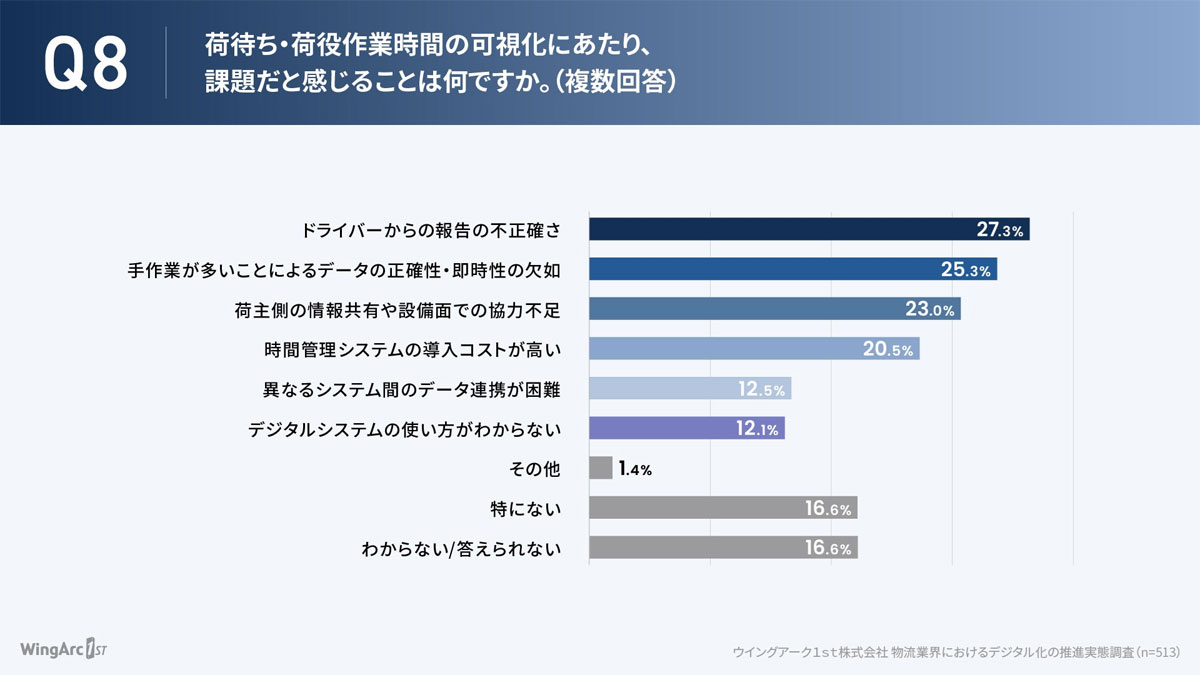 Q8

荷待ち・荷役作業時間の可視化にあたり、課題だと感じることは何ですか。(複数回答)

ドライバーからの報告の不正確さ 27.3%
手作業が多いことによるデータの正確性・即時性の欠如 25.3%
荷主側の情報共有や設備面での協力不足 23.0%
時間管理システムの導入コストが高い 20.5%
異なるシステム間のデータ連携が困難 12.5%
デジタルシステムの使い方がわからない 12.1%
その他 1.4%
特にない 16.6%
わからない/答えられない 16.6%

WingArc 1ST

ウイングアーク1st株式会社 物流業界におけるデジタル化の推進実態調査(n=513)